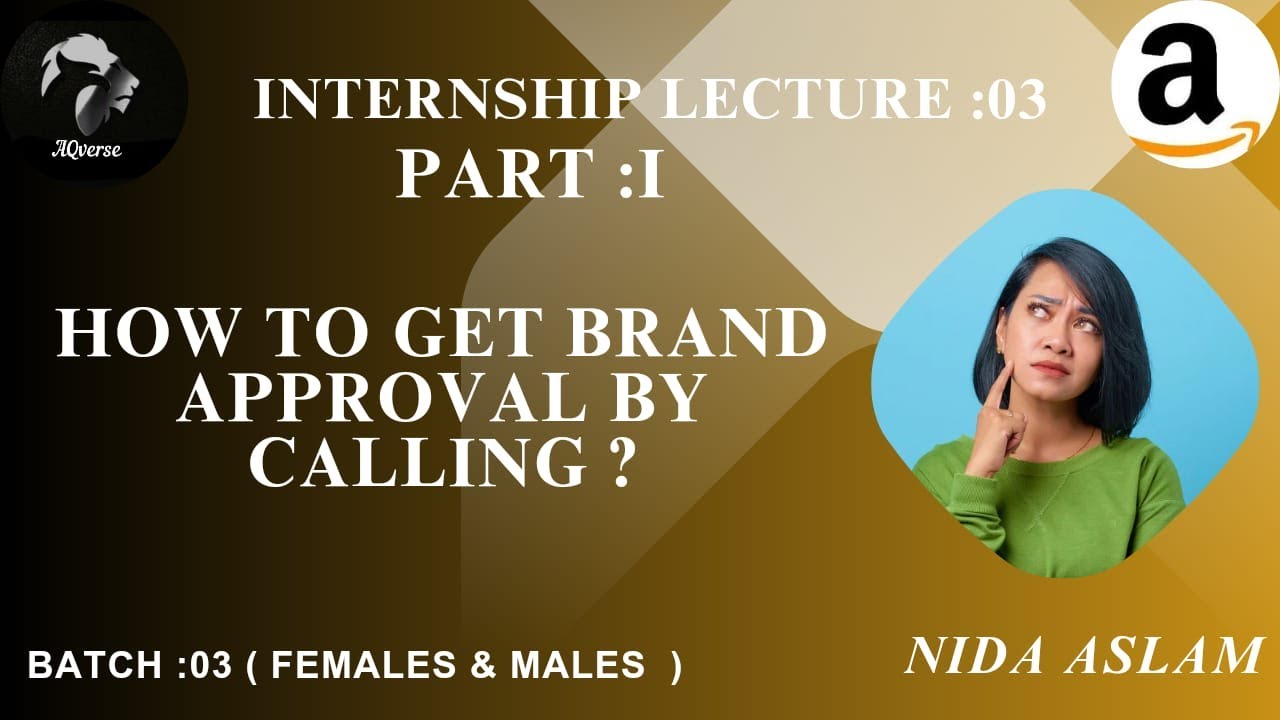 AQverse

INTERNSHIP LECTURE :03
PART :I

a

HOW TO GET BRAND APPROVAL BY CALLING ?

BATCH :03 ( FEMALES & MALES )

NIDA ASLAM